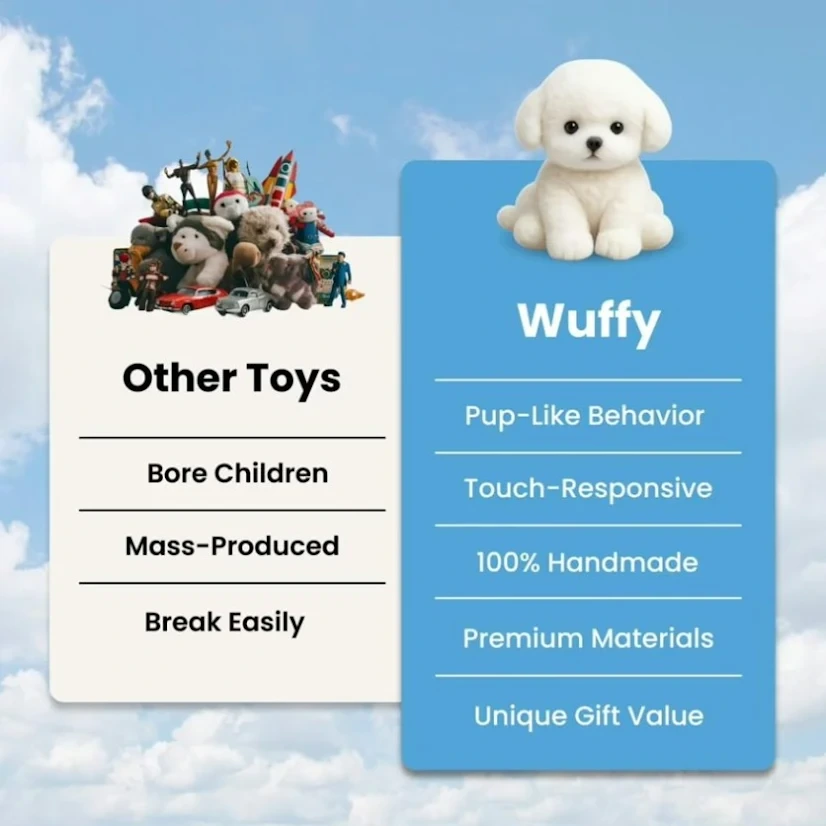 Other Toys

Bore Children

Mass-Produced

Break Easily

Wuffy

Pup-Like Behavior

Touch-Responsive

100% Handmade

Premium Materials

Unique Gift Value